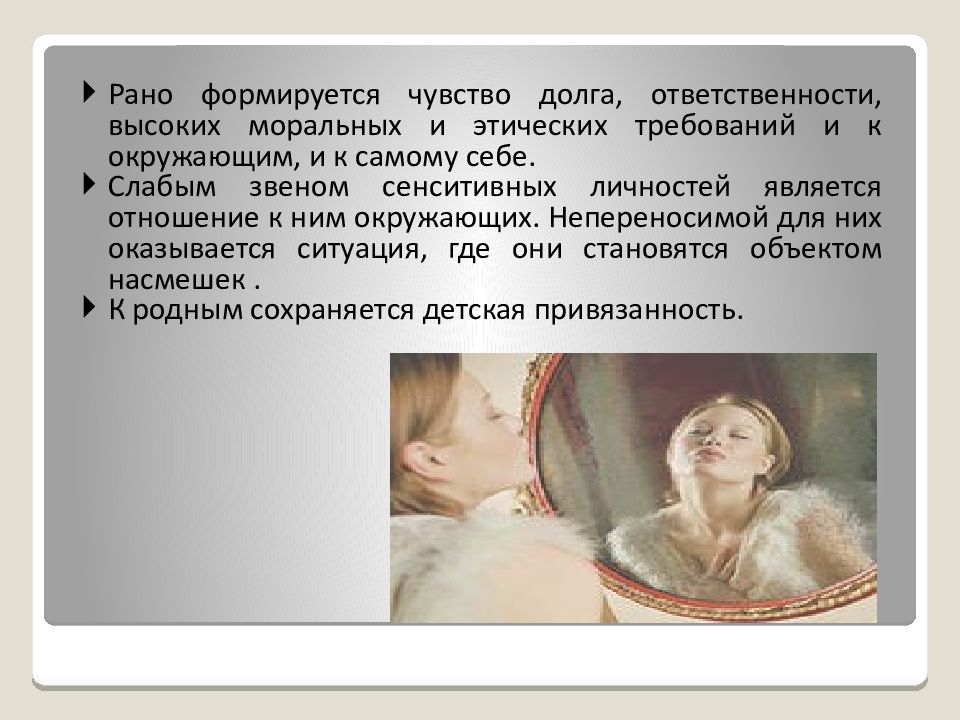 Рано формируется чувство долга, ответственности, высоких моральных и этических требований и к окружающим, и к самому себе.

Слабым звеном сенситивных личностей является отношение к ним окружающих. Непереносимой для них оказывается ситуация, где они становятся объектом насмешек .

К родным сохраняется детская привязанность.